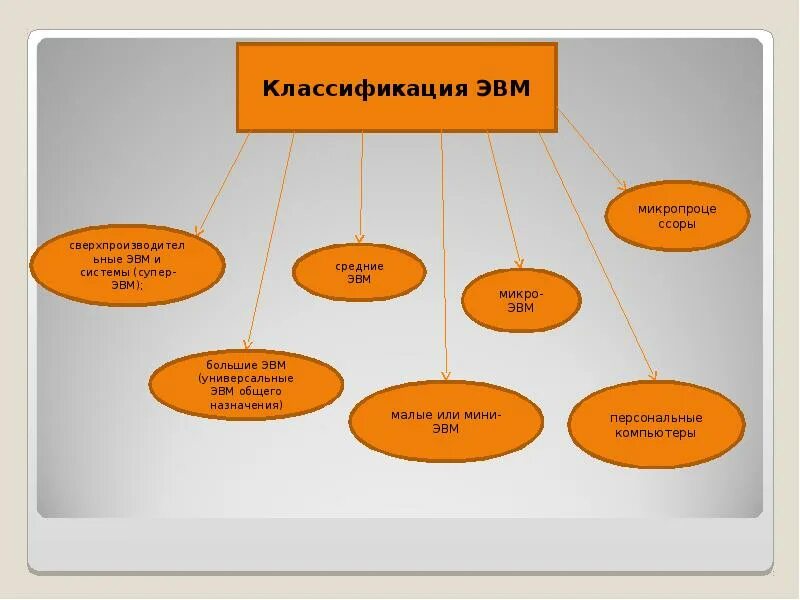 Классификация ЭВМ

сверхпроизводительные ЭВМ и системы (супер-ЭВМ);

большие ЭВМ (универсальные ЭВМ общего назначения)

средние ЭВМ

малые или мини-ЭВМ

микро-ЭВМ

персональные компьютеры

микропроцессоры